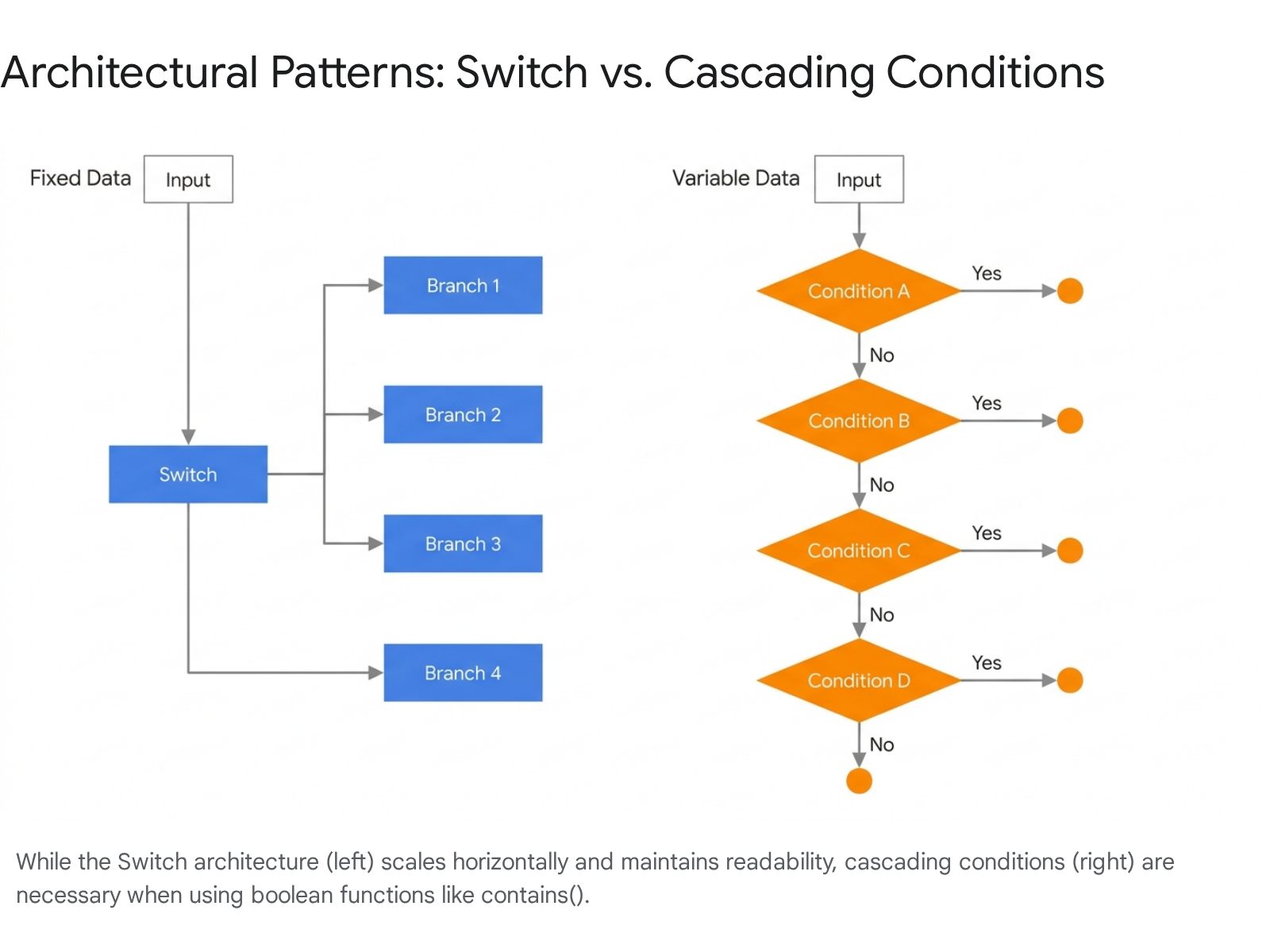 Architectural Patterns: Switch vs. Cascading Conditions

Fixed Data Input

Switch

Branch 1

Branch 2

Branch 3

Branch 4

Variable Data Input

Condition A Yes

No

Condition B Yes

No

Condition C Yes

No

Condition D Yes

No

While the Switch architecture (left) scales horizontally and maintains readability, cascading conditions (right) are necessary when using boolean functions like contains().